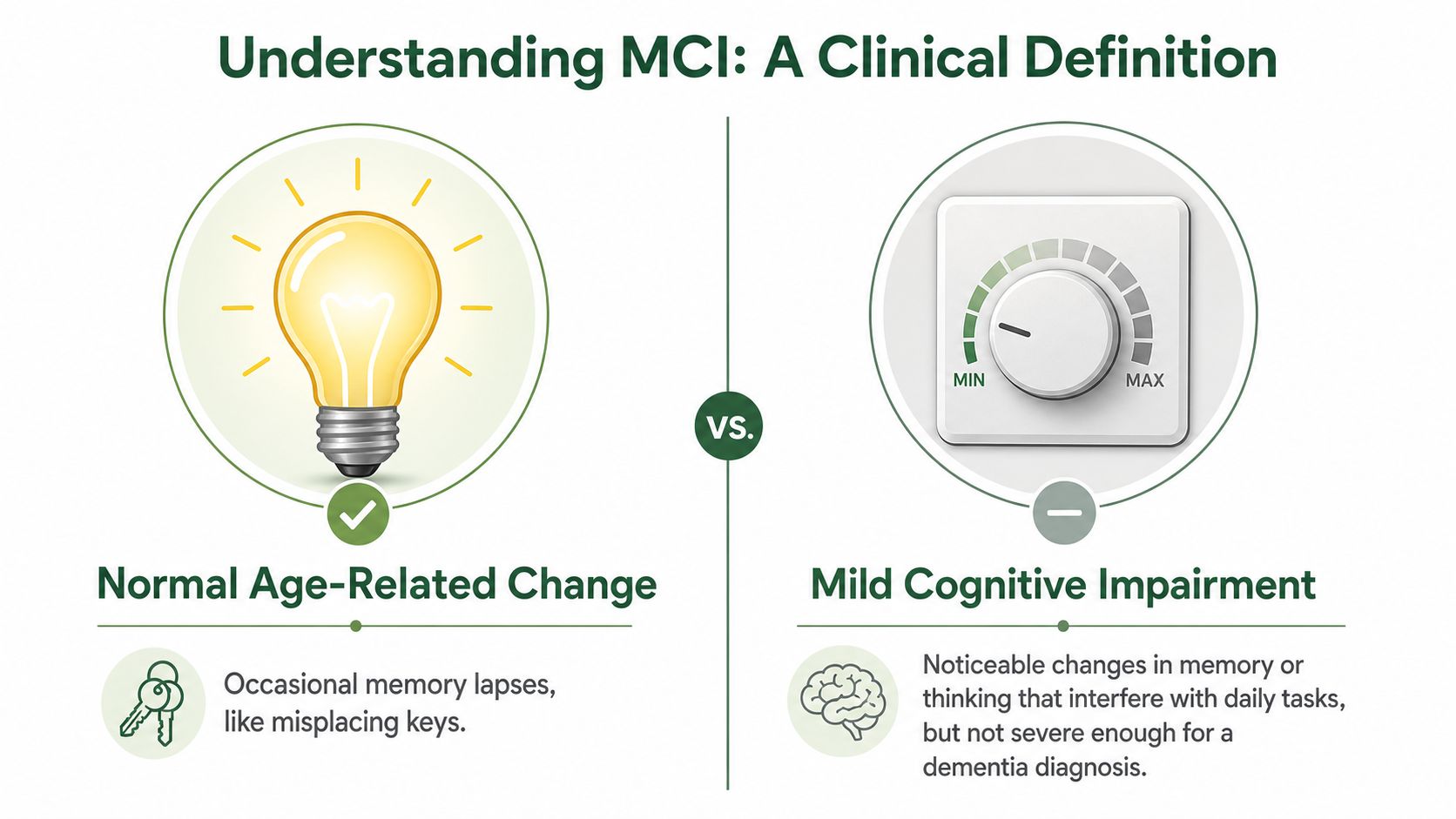 Understanding MCI: A Clinical Definition

Normal Age-Related Change

Occasional memory lapses, like misplacing keys.

VS.

MIN

MAX

Mild Cognitive Impairment

Noticeable changes in memory or thinking that interfere with daily tasks, but not severe enough for a dementia diagnosis.